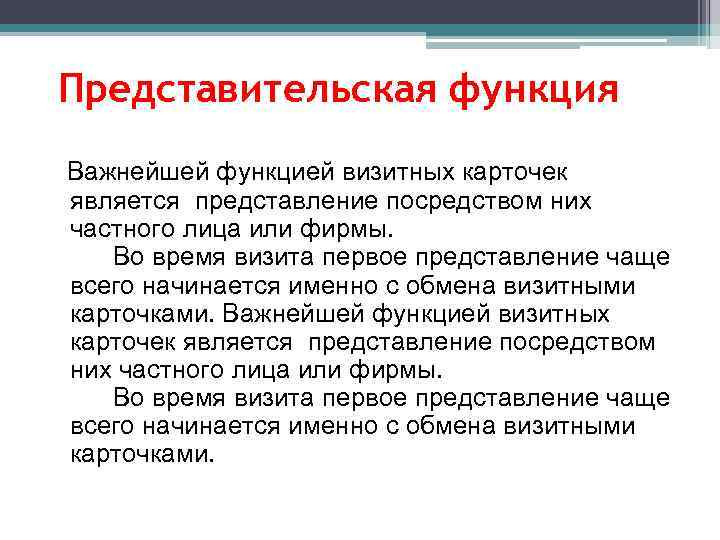 Представительская функция

Важнейшей функцией визитных карточек является представление посредством них частного лица или фирмы.

Во время визита первое представление чаще всего начинается именно с обмена визитными карточками. Важнейшей функцией визитных карточек является представление посредством них частного лица или фирмы.

Во время визита первое представление чаще всего начинается именно с обмена визитными карточками.